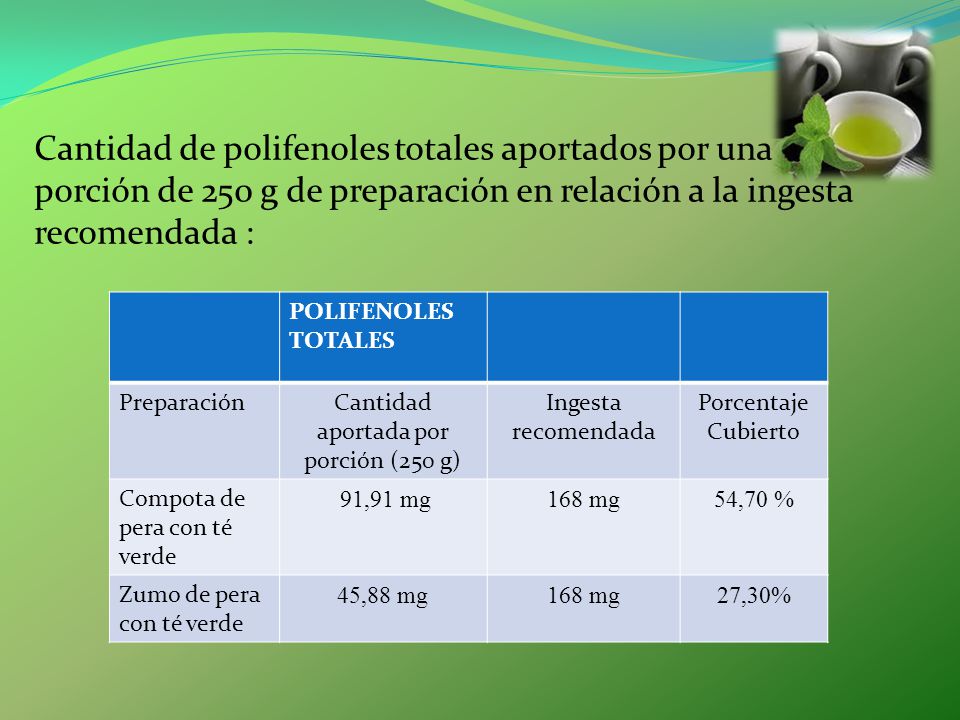 Cantidad de polifenoles totales aportados por una porción de 250 g de preparación en relación a la ingesta recomendada :

| | POLIFENOLES TOTALES | | |
|---|---|---|---|
| Preparación | Cantidad aportada por porción (250 g) | Ingesta recomendada | Porcentaje Cubierto |
| Compota de pera con té verde | 91,91 mg | 168 mg | 54,70 % |
| Zumo de pera con té verde | 45,88 mg | 168 mg | 27,30% |